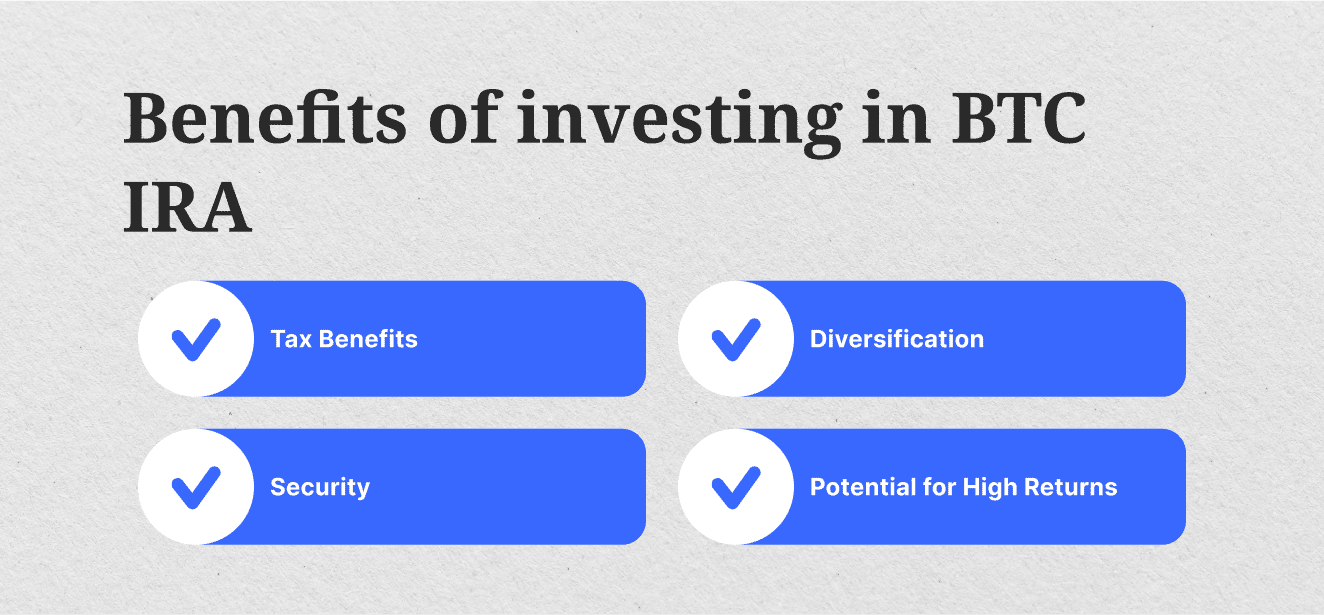 Benefits of investing in BTC IRA

Tax Benefits

Diversification

Security

Potential for High Returns